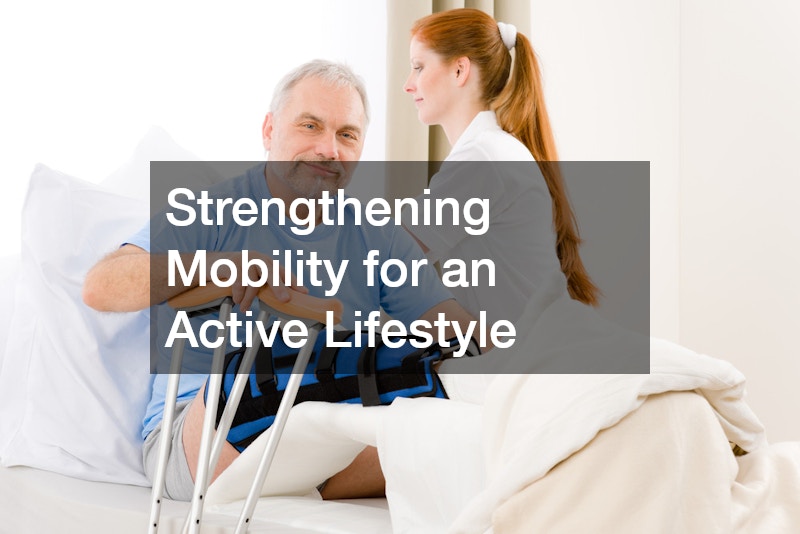 Strengthening Mobility for an Active Lifestyle